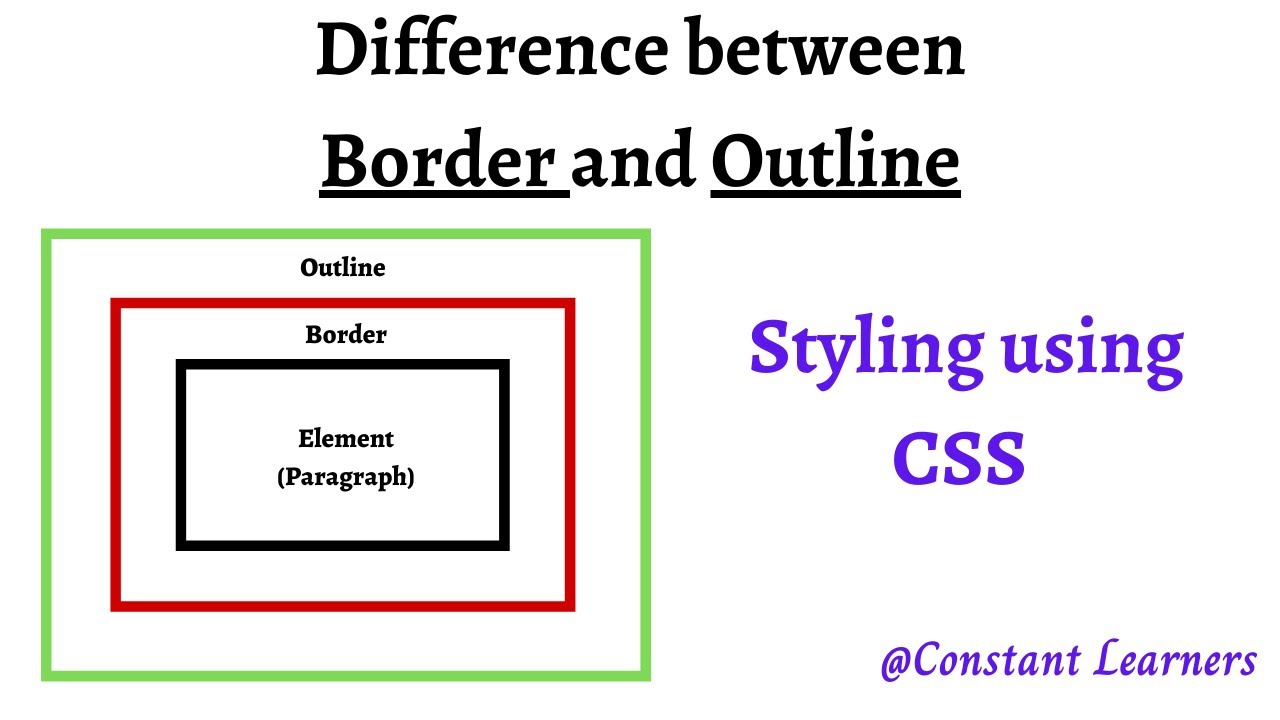 Difference between
Border and Outline

Outline

Border

Element
(Paragraph)

Styling using
CSS

@Constant Learners